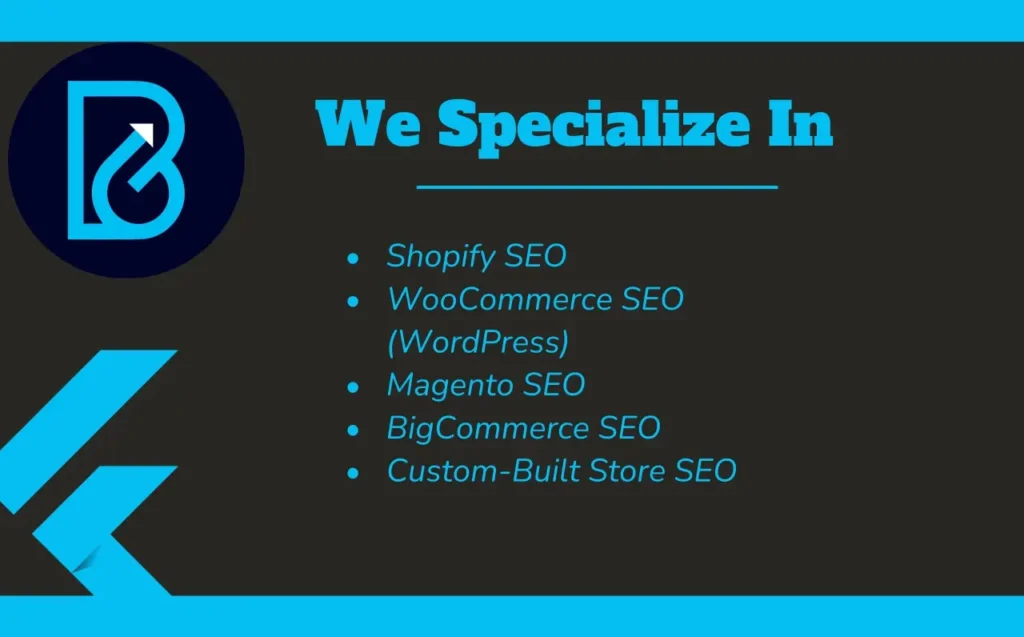 We Specialize In

- Shopify SEO
- WooCommerce SEO (WordPress)
- Magento SEO
- BigCommerce SEO
- Custom-Built Store SEO